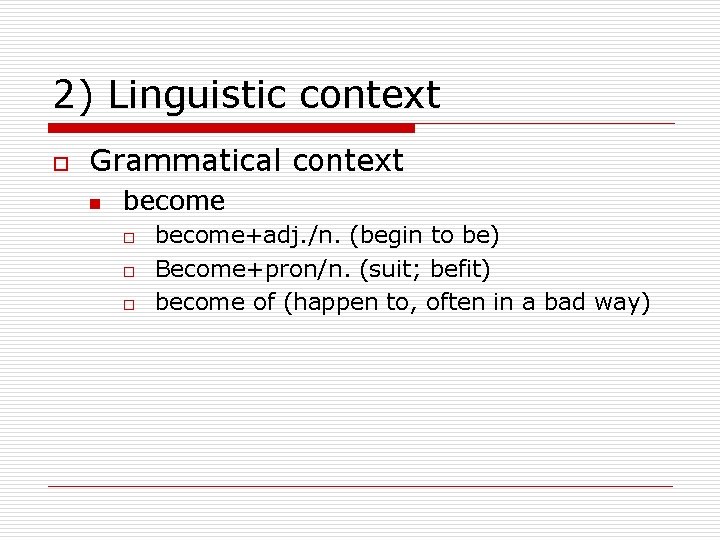 2) Linguistic context

Grammatical context

become

become+adj./n. (begin to be)

Become+pron/n. (suit; befit)

become of (happen to, often in a bad way)